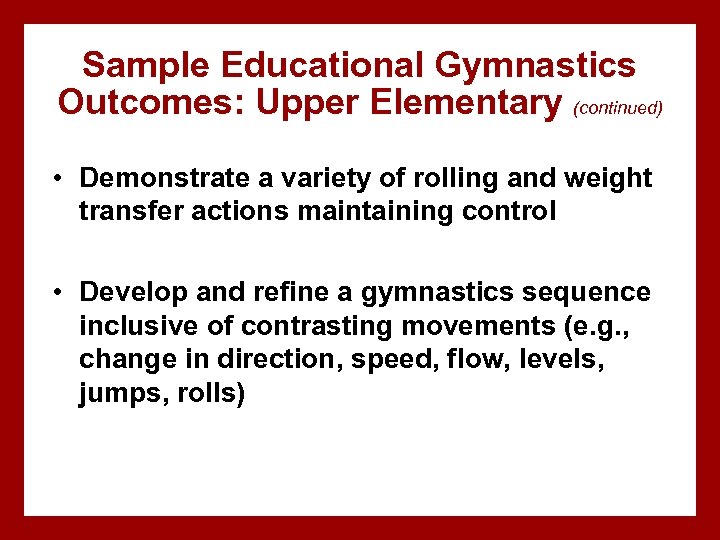 Sample Educational Gymnastics Outcomes: Upper Elementary (continued)

• Demonstrate a variety of rolling and weight transfer actions maintaining control

• Develop and refine a gymnastics sequence inclusive of contrasting movements (e.g., change in direction, speed, flow, levels, jumps, rolls)